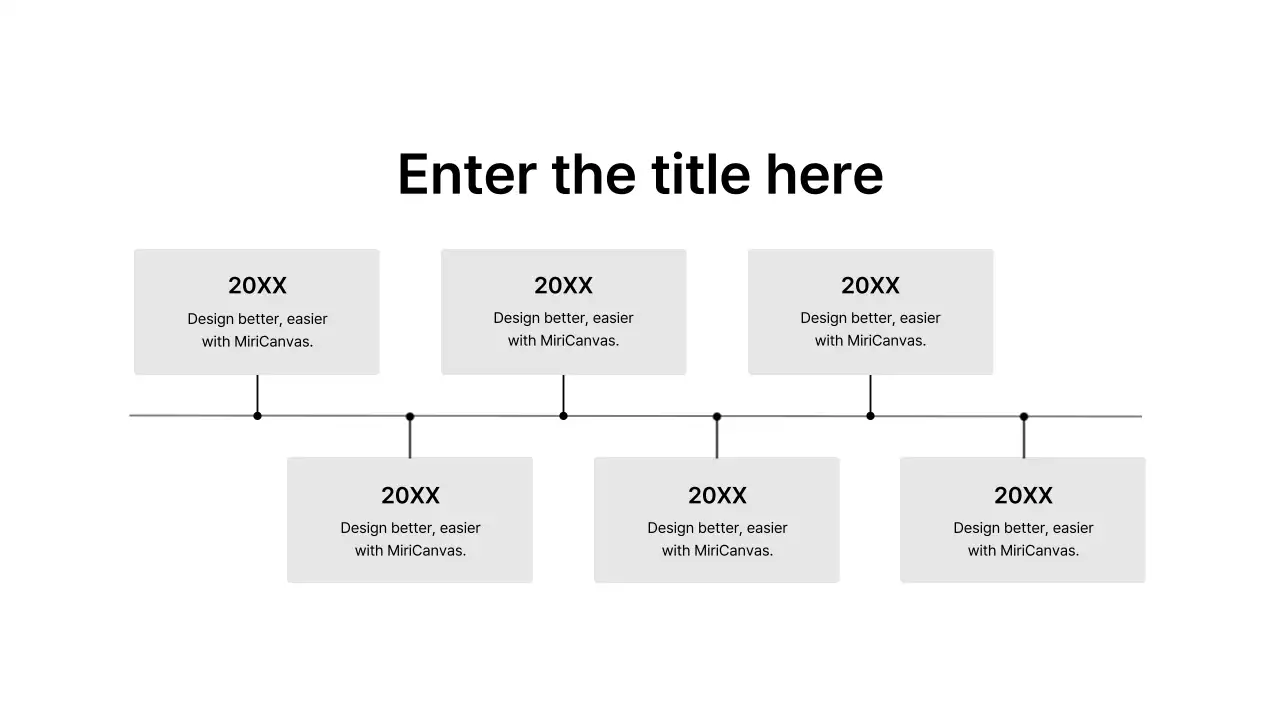 Enter the title here

20XX
Design better, easier with MiriCanvas.

20XX
Design better, easier with MiriCanvas.

20XX
Design better, easier with MiriCanvas.

20XX
Design better, easier with MiriCanvas.

20XX
Design better, easier with MiriCanvas.

20XX
Design better, easier with MiriCanvas.